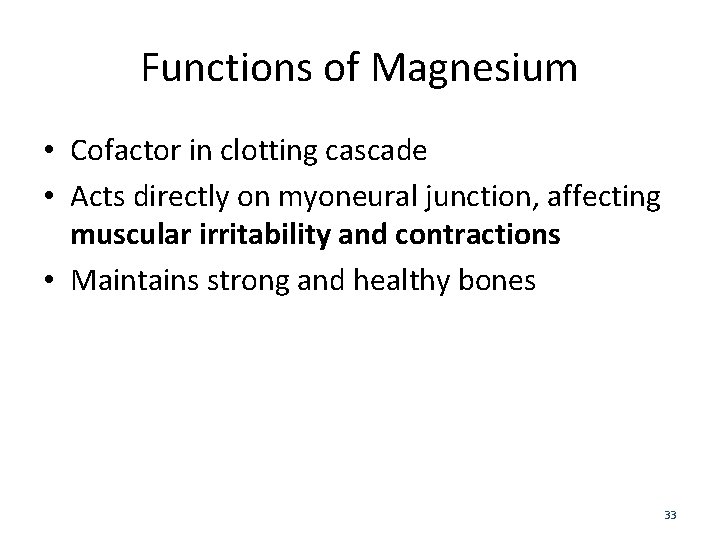 Functions of Magnesium

• Cofactor in clotting cascade
• Acts directly on myoneural junction, affecting muscular irritability and contractions
• Maintains strong and healthy bones

33